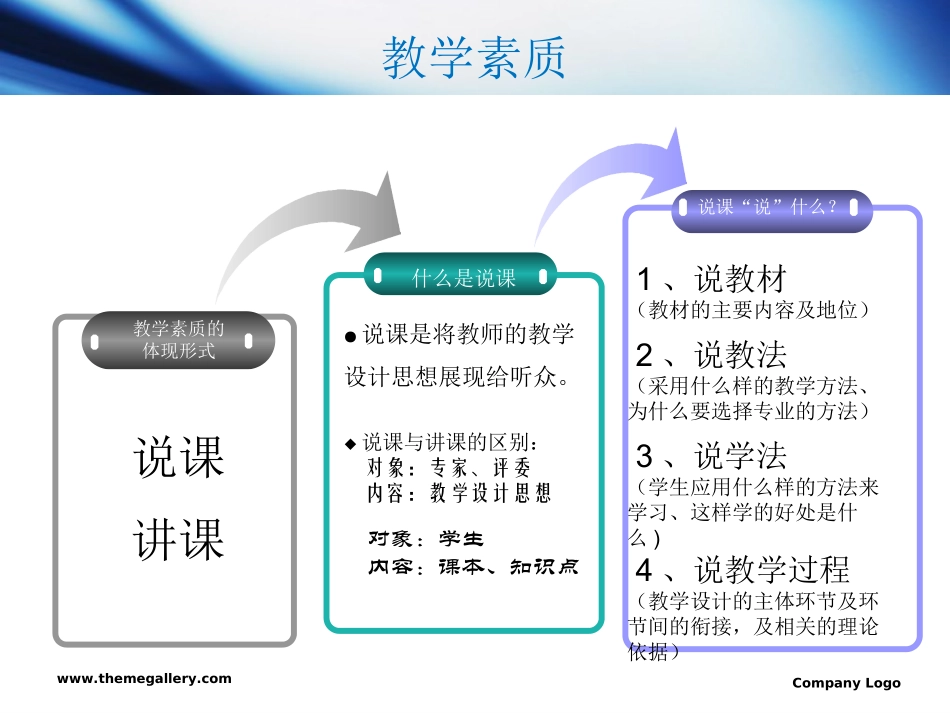 教学素质

教学素质的体现形式

说课

讲课

什么是说课

● 说课是将教师的教学设计思想展现给听众。

◆ 说课与讲课的区别：
对象：专家、评委
内容：教学设计思想

对象：学生
内容：课本、知识点

说课“说”什么？

1 、说教材
（教材的主要内容及地位）

2 、说教法
（采用什么样的教学方法、为什么要选择专业的方法）

3 、说学法
（学生应用什么样的方法来学习、这样学的好处是什么）

4 、说教学过程
（教学设计的主体环节及环节间的衔接，及相关的理论依据）

www.themegallery.com

Company Logo